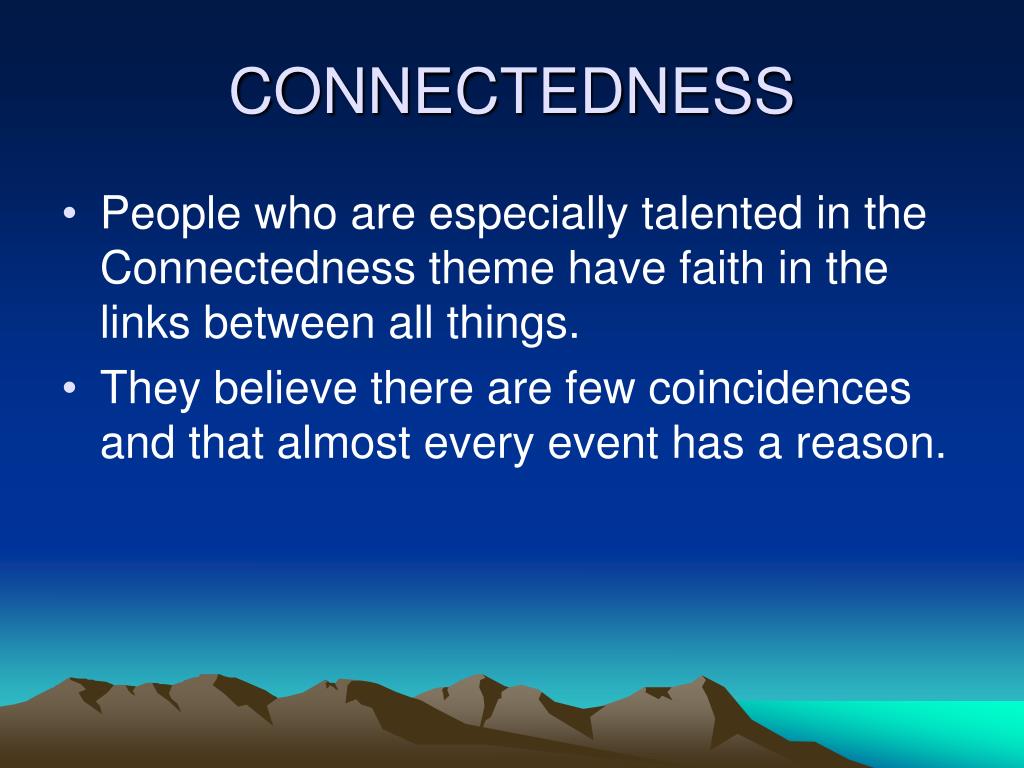 CONNECTEDNESS

• People who are especially talented in the Connectedness theme have faith in the links between all things.
• They believe there are few coincidences and that almost every event has a reason.